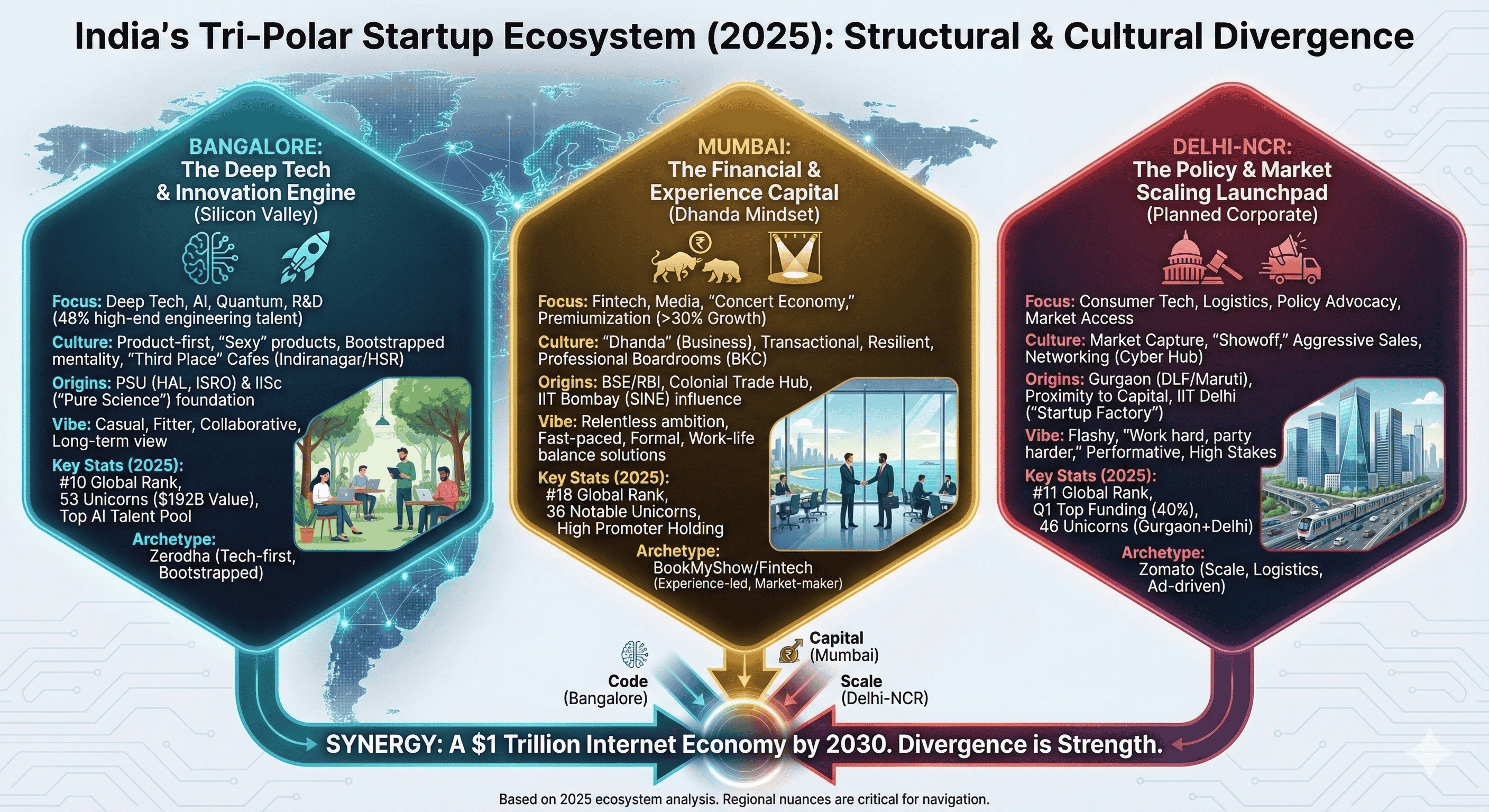 India's Tri-Polar Startup Ecosystem (2025): Structural & Cultural Divergence

BANGALORE:
The Deep Tech & Innovation Engine
(Silicon Valley)

Focus: Deep Tech, AI, Quantum, R&D (48% high-end engineering talent)

Culture: Product-first, "Sexy" products, Bootstrapped mentality, "Third Place" Cafes (Indiranagar/HSR)

Origins: PSU (HAL, ISRO) & IISc ("Pure Science") foundation

Vibe: Casual, Fitter, Collaborative, Long-term view

Key Stats (2025):
#10 Global Rank,
53 Unicorns ($192B Value),
Top AI Talent Pool

Archetype:
Zerodha (Tech-first, Bootstrapped)

MUMBAI:
The Financial & Experience Capital
(Dhanda Mindset)

Focus: Fintech, Media, "Concert Economy," Premiumization (>30% Growth)

Culture: "Dhanda" (Business), Transactional, Resilient, Professional Boardrooms (BKC)

Origins: BSE/RBI, Colonial Trade Hub, IIT Bombay (SINE) influence

Vibe: Relentless ambition, Fast-paced, Formal, Work-life balance solutions

Key Stats (2025):
#18 Global Rank,
36 Notable Unicorns,
High Promoter Holding

Archetype:
BookMyShow/Fintech
(Experience-led, Market-maker)

DELHI-NCR:
The Policy & Market Scaling Launchpad
(Planned Corporate)

Focus: Consumer Tech, Logistics, Policy Advocacy, Market Access

Culture: Market Capture, "Showoff," Aggressive Sales, Networking (Cyber Hub)

Origins: Gurgaon (DLF/Maruti), Proximity to Capital, IIT Delhi ("Startup Factory")

Vibe: Flashy, "Work hard, party harder," Performative, High Stakes

Key Stats (2025):
#11 Global Rank,
Q1 Top Funding (40%),
46 Unicorns (Gurgaon+Delhi)

Archetype:
Zomato (Scale, Logistics, Ad-driven)

Code (Bangalore)
Capital (Mumbai)
Scale (Delhi-NCR)

SYNERGY: A $1 Trillion Internet Economy by 2030. Divergence is Strength.

Based on 2025 ecosystem analysis. Regional nuances are critical for navigation.